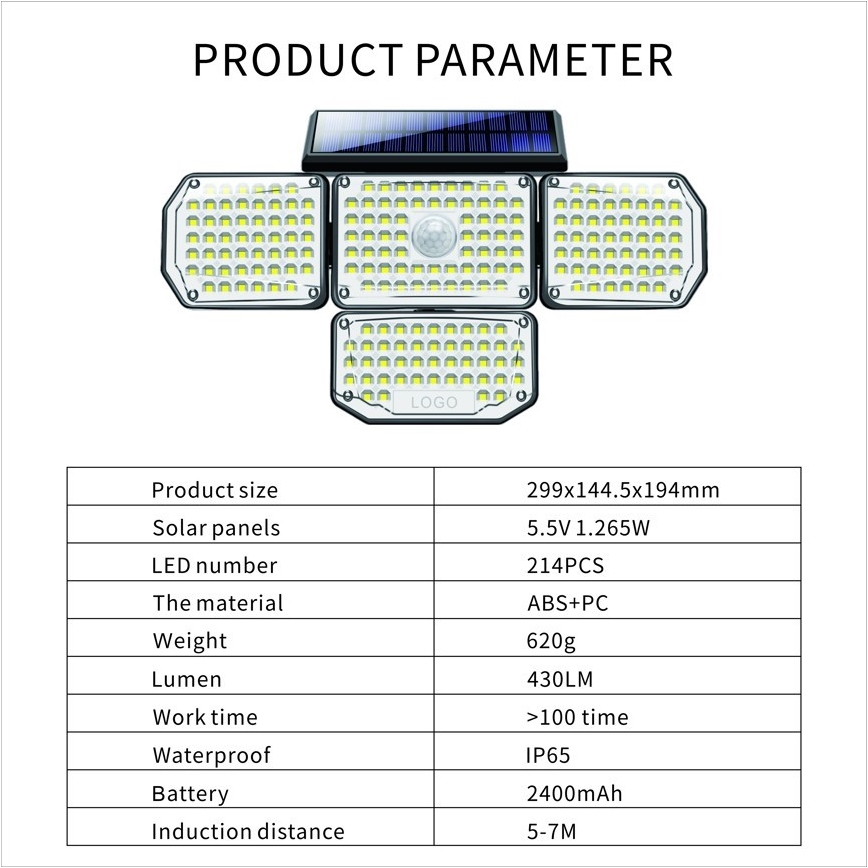 PRODUCT PARAMETER

LOGO

| Product size | 299x144.5x194mm |
|---|---|
| Solar panels | 5.5V 1.265W |
| LED number | 214PCS |
| The material | ABS+PC |
| Weight | 620g |
| Lumen | 430LM |
| Work time | >100 time |
| Waterproof | IP65 |
| Battery | 2400mAh |
| Induction distance | 5-7M |